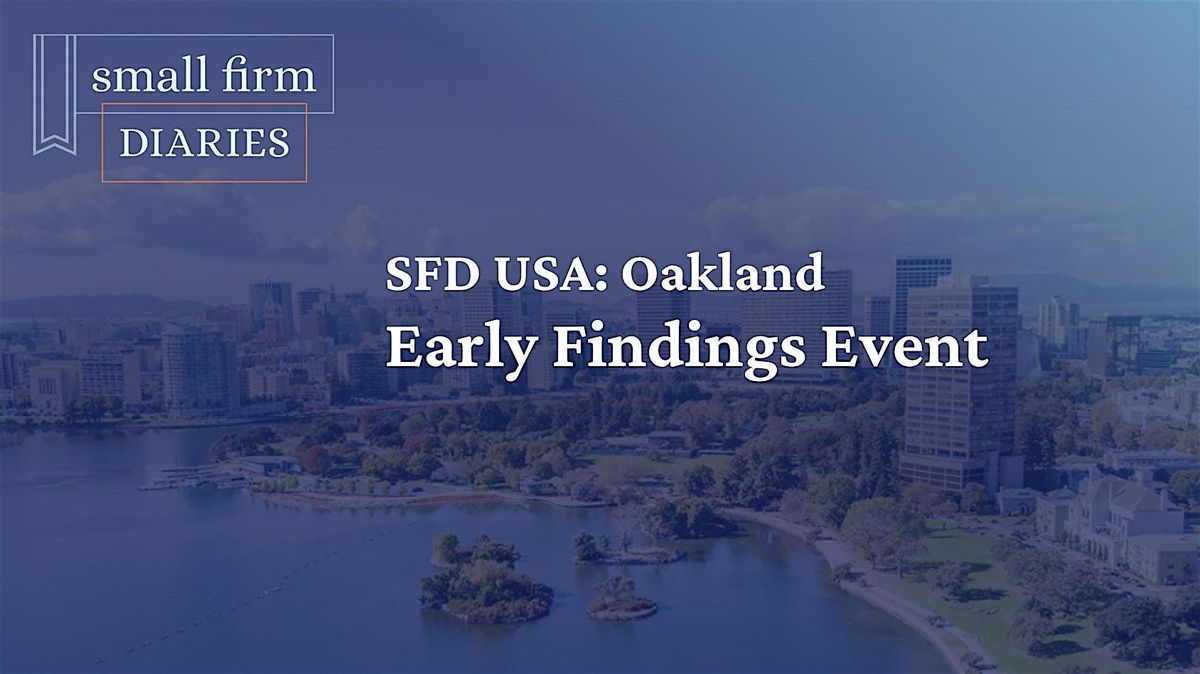 small firm
DIARIES

SFD USA: Oakland
Early Findings Event